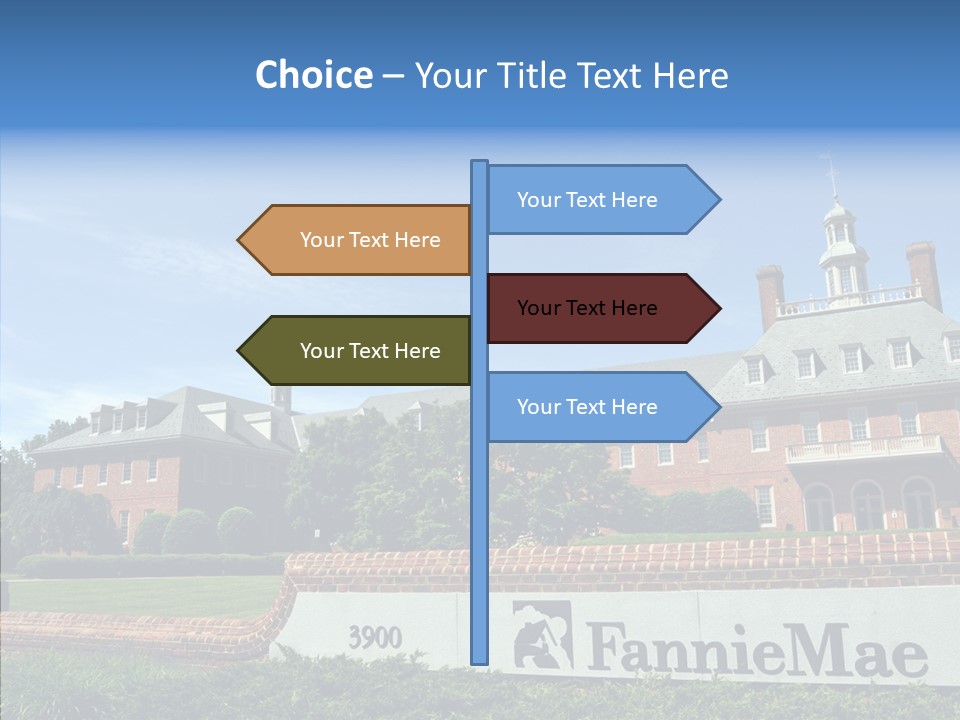 Choice – Your Title Text Here

Your Text Here

Your Text Here

Your Text Here

Your Text Here

Your Text Here

3900

FannieMae